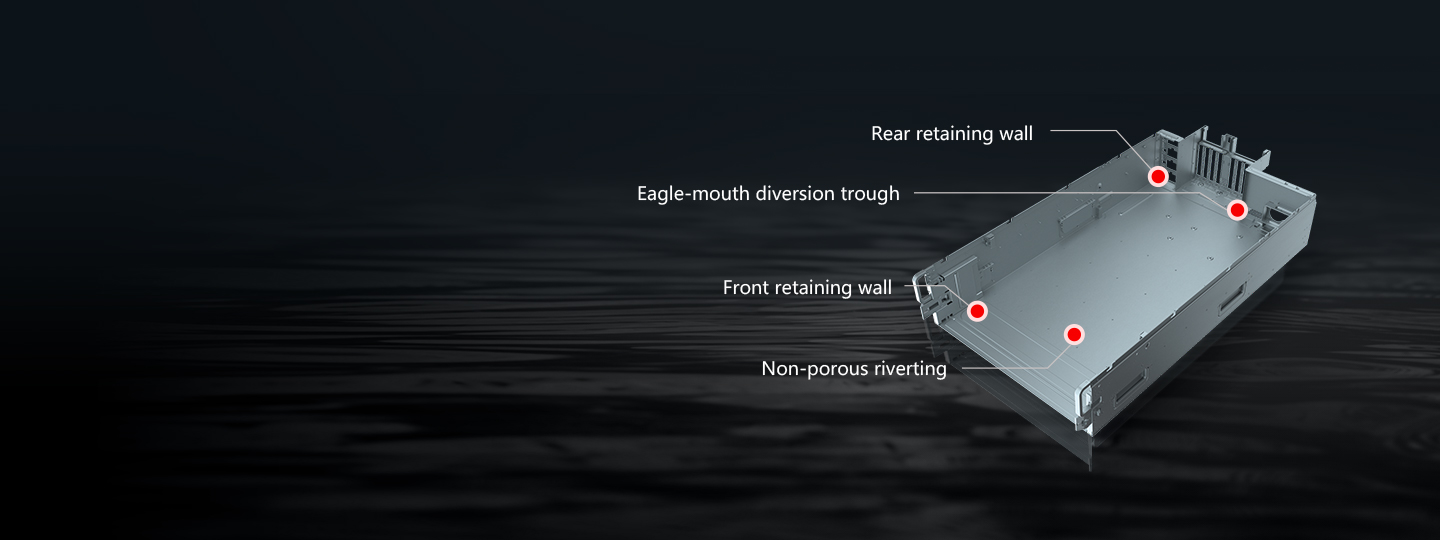 Rear retaining wall

Eagle-mouth diversion trough

Front retaining wall

Non-porous riverting